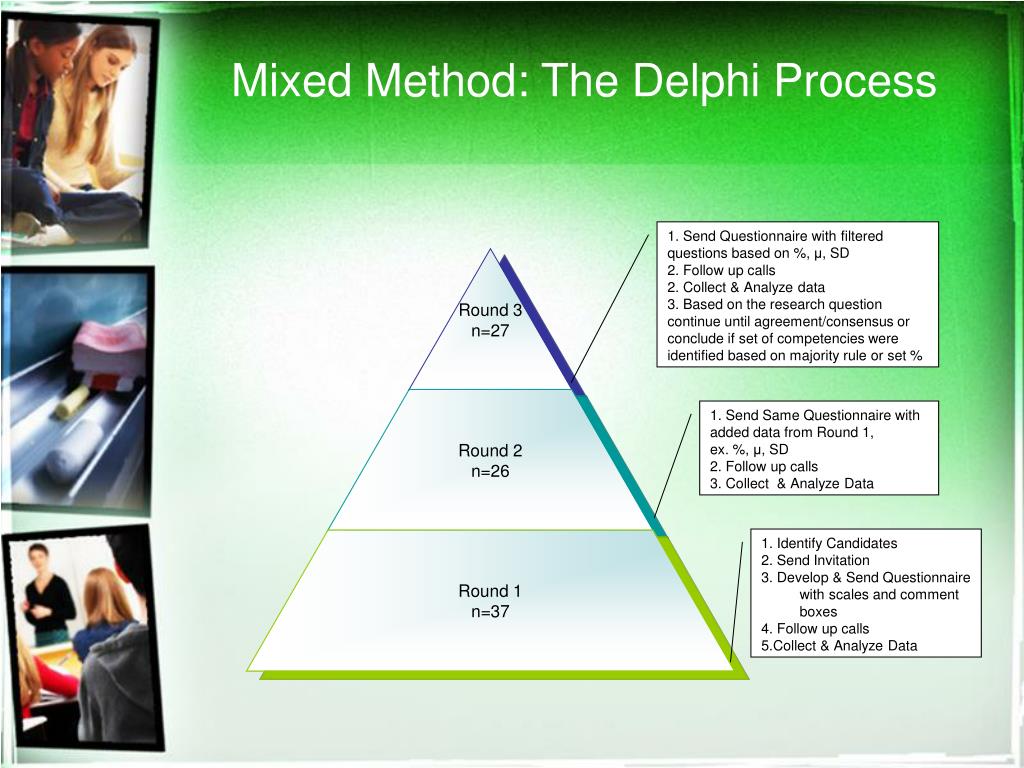 Mixed Method: The Delphi Process

Round 3
n=27

Round 2
n=26

Round 1
n=37

1. Send Questionnaire with filtered questions based on %, μ, SD
2. Follow up calls
2. Collect & Analyze data
3. Based on the research question continue until agreement/consensus or conclude if set of competencies were identified based on majority rule or set %

1. Send Same Questionnaire with added data from Round 1, ex. %, μ, SD
2. Follow up calls
3. Collect & Analyze Data

1. Identify Candidates
2. Send Invitation
3. Develop & Send Questionnaire with scales and comment boxes
4. Follow up calls
5.Collect & Analyze Data